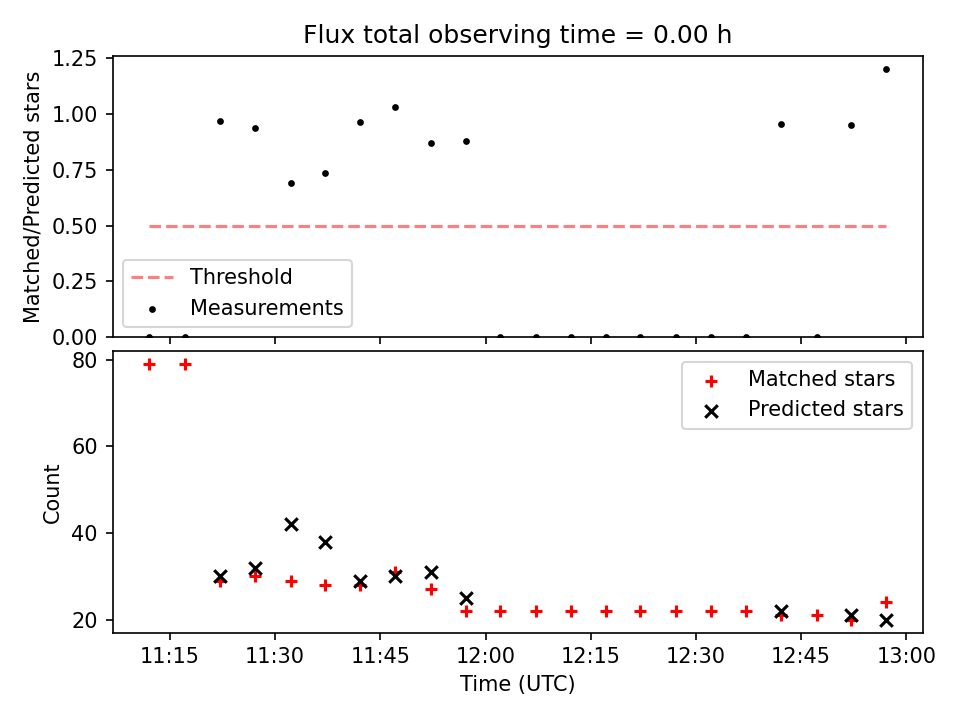 Flux total observing time = 0.00 h

Matched/Predicted stars

1.25
1.00
0.75
0.50
0.25
0.00

Threshold
Measurements

Count

80
60
40
20

Matched stars
Predicted stars

11:15 11:30 11:45 12:00 12:15 12:30 12:45 13:00

Time (UTC)